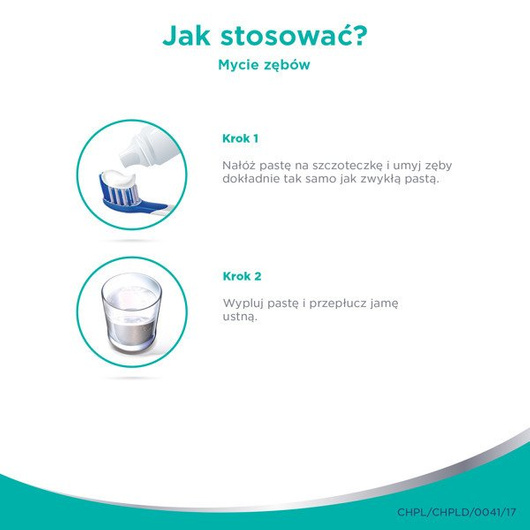 Jak stosować?

Mycie zębów

Krok 1

Nałóż pastę na szczoteczkę i umyj zęby dokładnie tak samo jak zwykłą pastą.

Krok 2

Wypluj pastę i przepłucz jamę ustną.

CHPL/CHPLD/0041/17